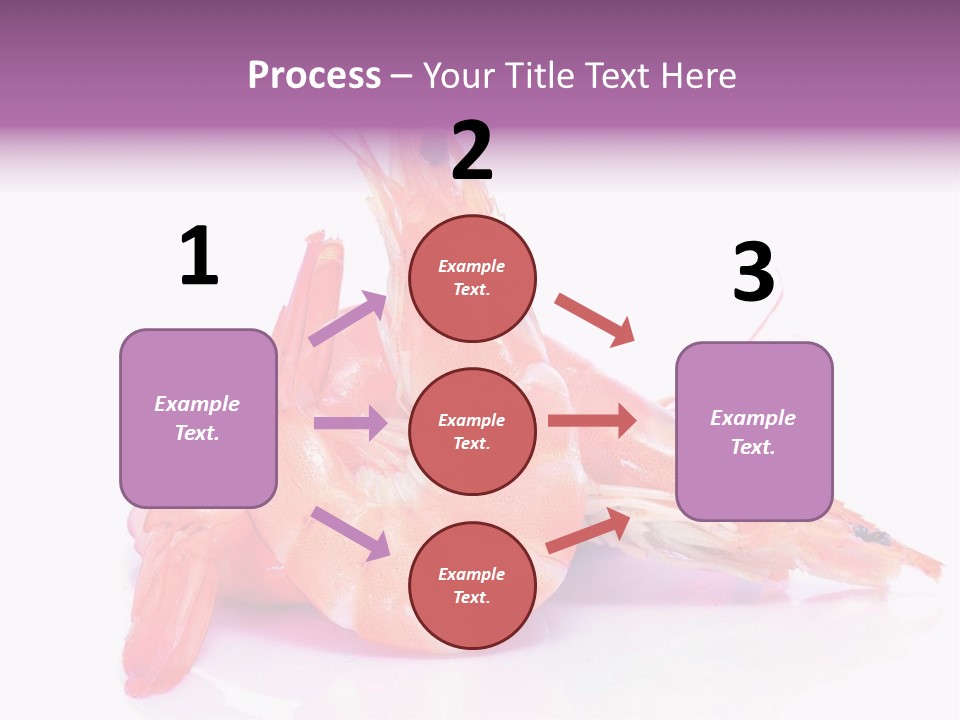 Process – Your Title Text Here

1

Example Text.

2

Example Text.

Example Text.

Example Text.

3

Example Text.